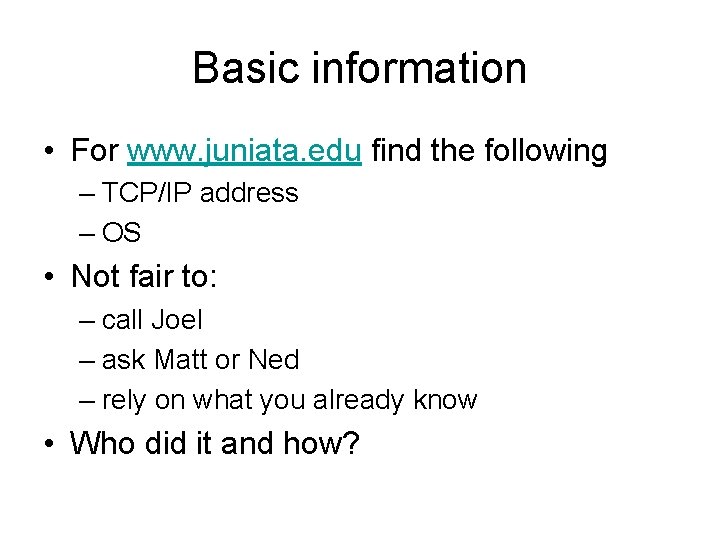 Basic information

• For www.juniata.edu find the following
– TCP/IP address
– OS
• Not fair to:
– call Joel
– ask Matt or Ned
– rely on what you already know
• Who did it and how?